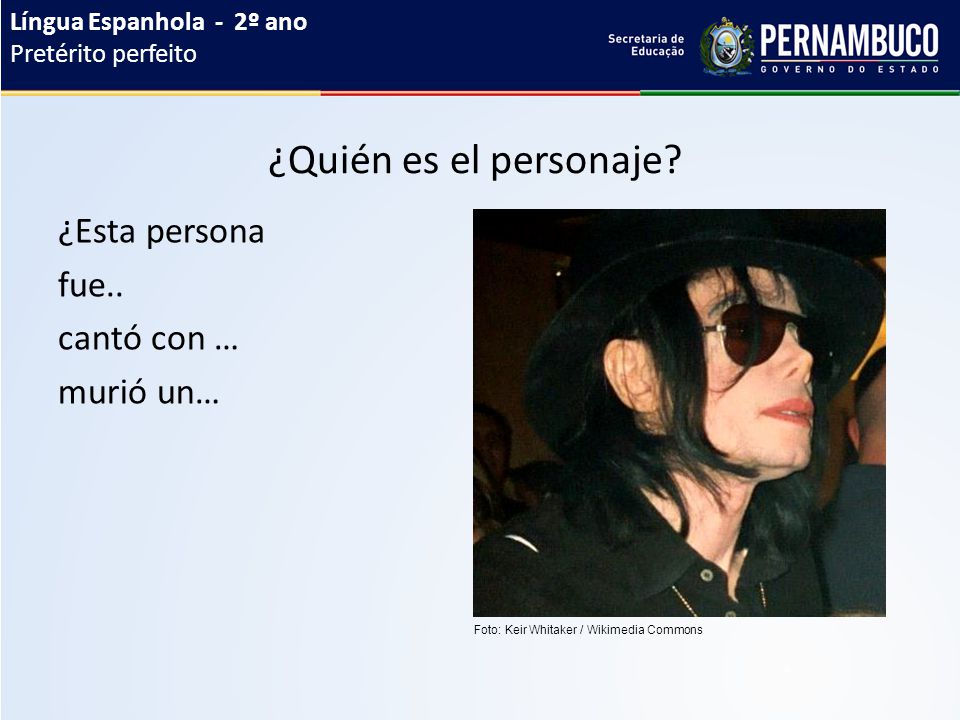 Língua Espanhola - 2º ano
Pretérito perfeito

Secretaria de Educação

PERNAMBUCO
GOVERNO DO ESTADO

¿Quién es el personaje?

¿Esta persona
fue..
cantó con …
murió un…

Foto: Keir Whitaker / Wikimedia Commons